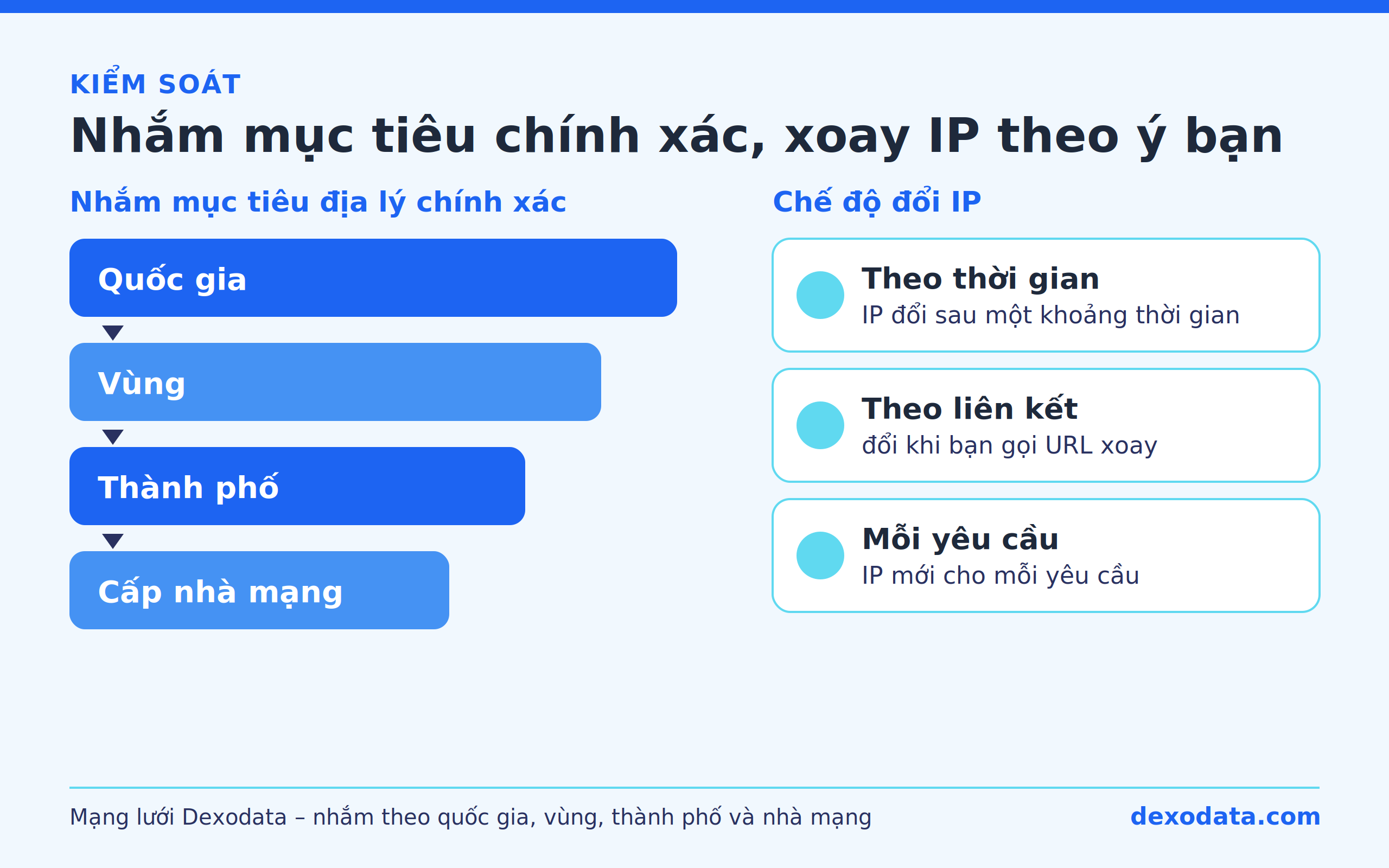 KIỂM SOÁT

Nhắm mục tiêu chính xác, xoay IP theo ý bạn

Nhắm mục tiêu địa lý chính xác

Quốc gia

Vùng

Thành phố

Cấp nhà mạng

Chế độ đổi IP

Theo thời gian
IP đổi sau một khoảng thời gian

Theo liên kết
đổi khi bạn gọi URL xoay

Mỗi yêu cầu
IP mới cho mỗi yêu cầu

Mạng lưới Dexodata – nhắm theo quốc gia, vùng, thành phố và nhà mạng

dexodata.com